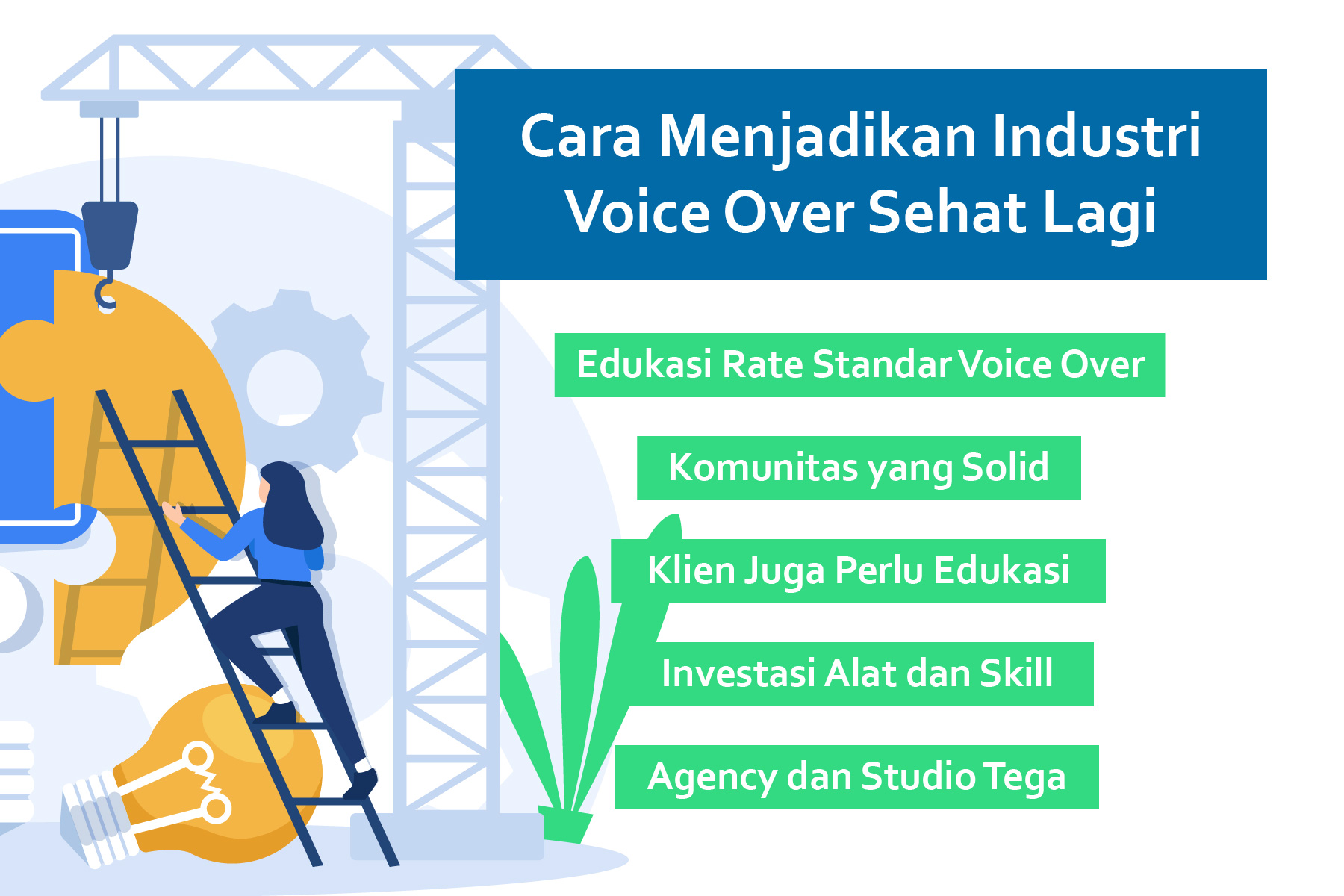 Cara Menjadikan Industri Voice Over Sehat Lagi

Edukasi Rate Standar Voice Over

Komunitas yang Solid

Klien Juga Perlu Edukasi

Investasi Alat dan Skill

Agency dan Studio Tega